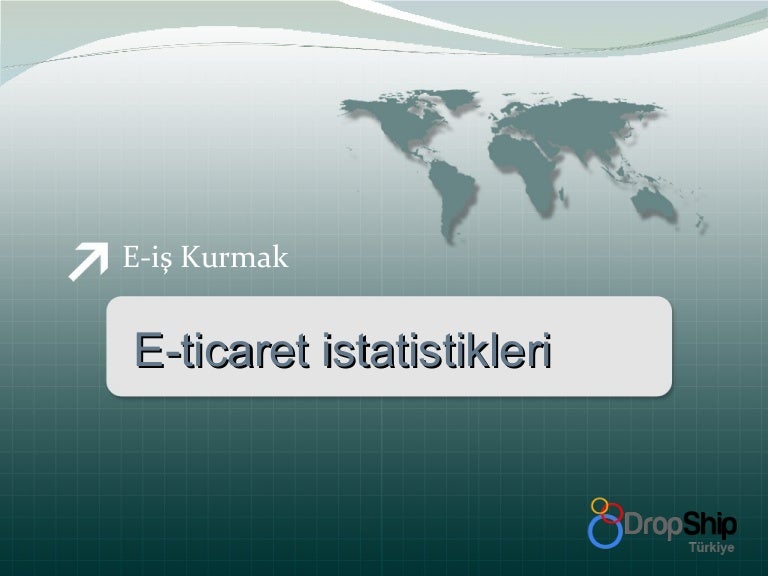 E-iş Kurmak

E-ticaret istatistikleri

DropShip
Türkiye